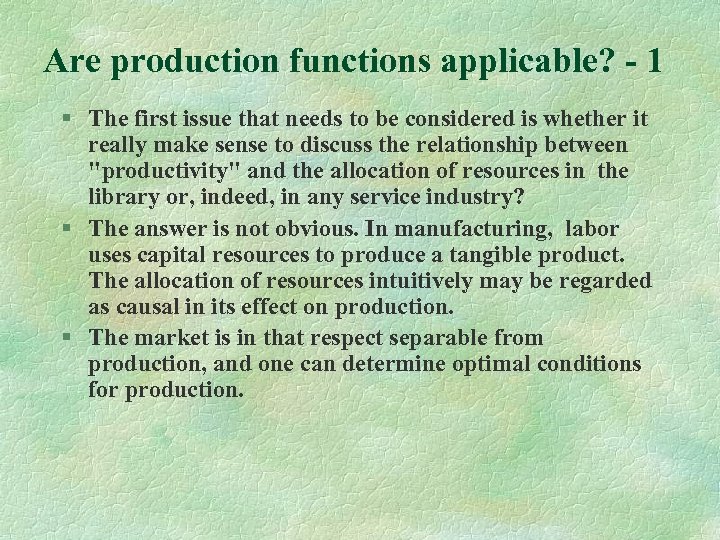 Are production functions applicable? - 1

§ The first issue that needs to be considered is whether it really make sense to discuss the relationship between "productivity" and the allocation of resources in the library or, indeed, in any service industry?

§ The answer is not obvious. In manufacturing, labor uses capital resources to produce a tangible product. The allocation of resources intuitively may be regarded as causal in its effect on production.

§ The market is in that respect separable from production, and one can determine optimal conditions for production.